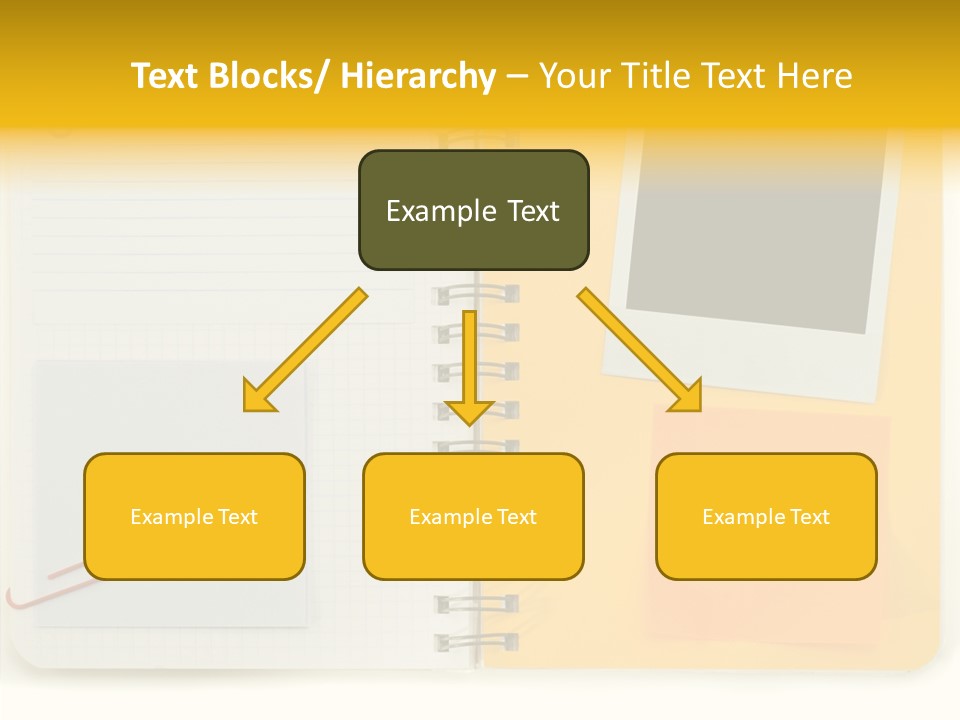 Text Blocks/ Hierarchy – Your Title Text Here

Example Text

Example Text

Example Text

Example Text